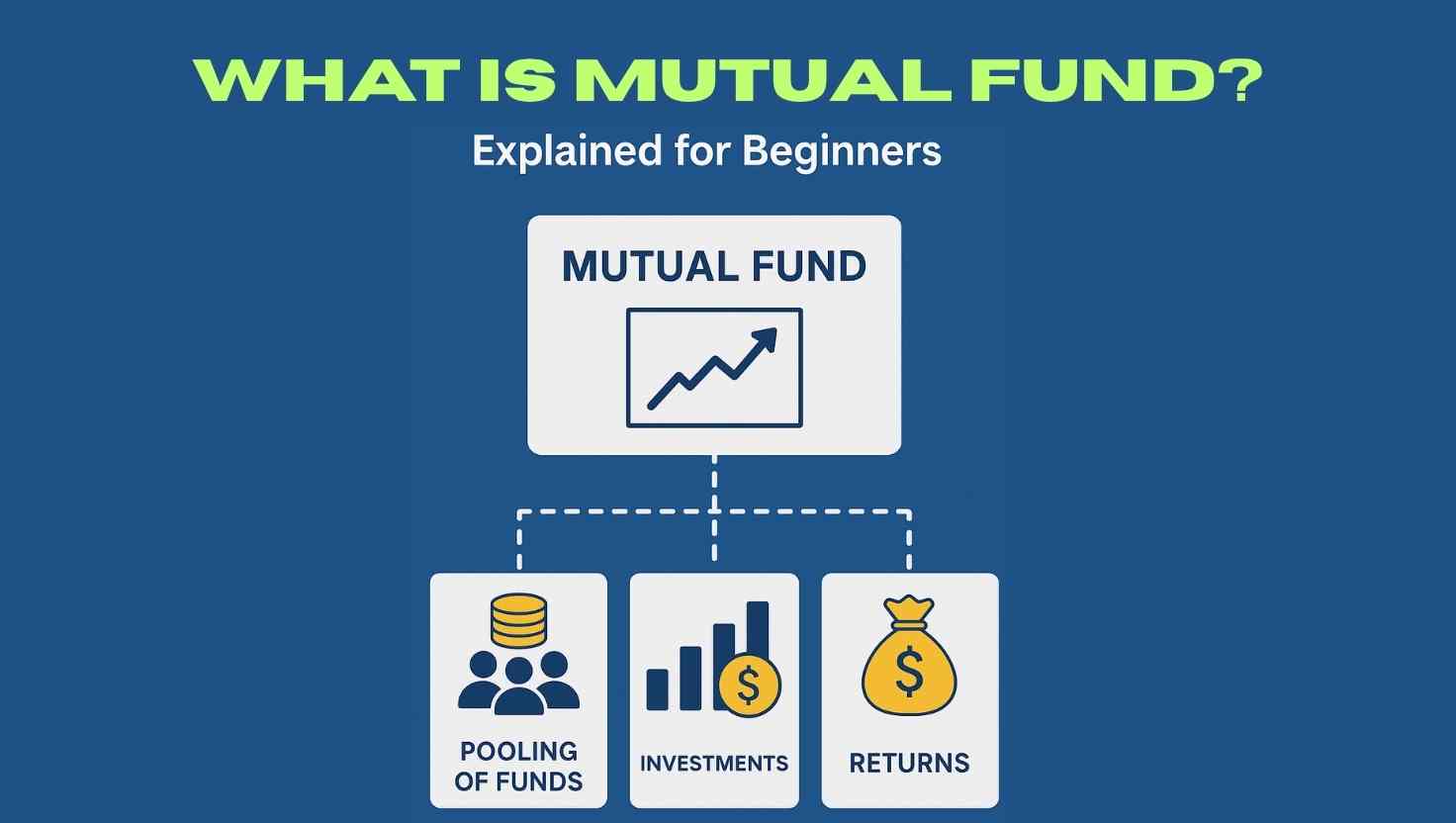 WHAT IS MUTUAL FUND?

Explained for Beginners

MUTUAL FUND

POOLING OF FUNDS

INVESTMENTS

RETURNS